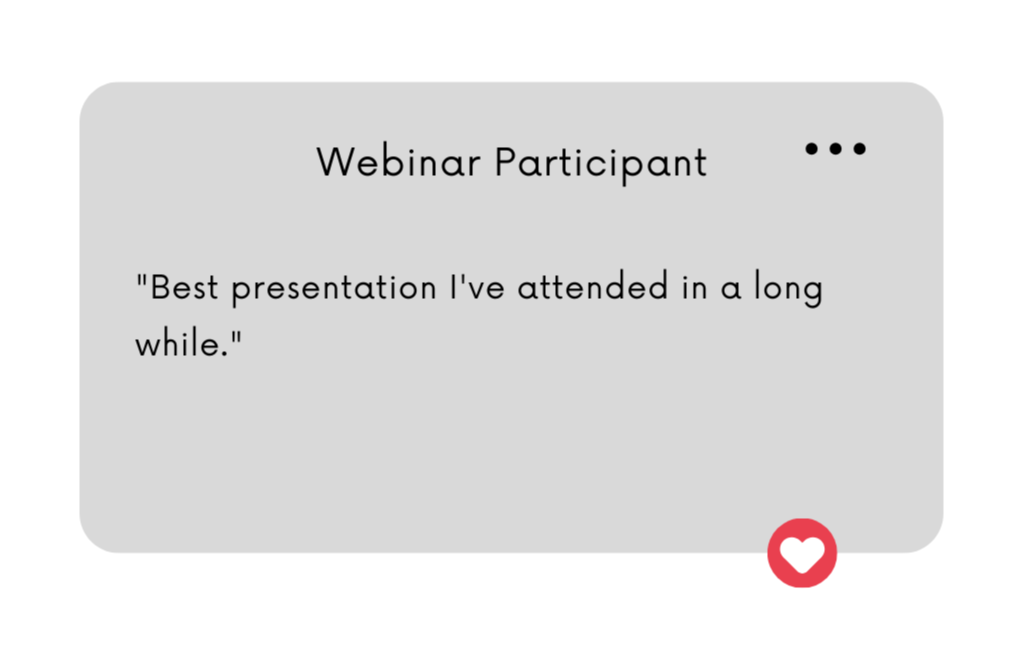 Webinar Participant

"Best presentation I've attended in a long while."